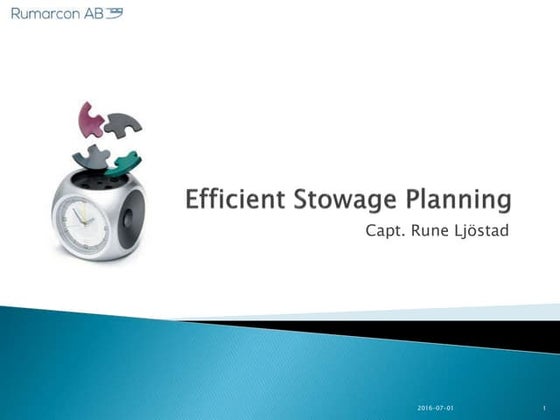 Rumarcon AB

Efficient Stowage Planning

Capt. Rune Ljöstad

2016-07-01

1